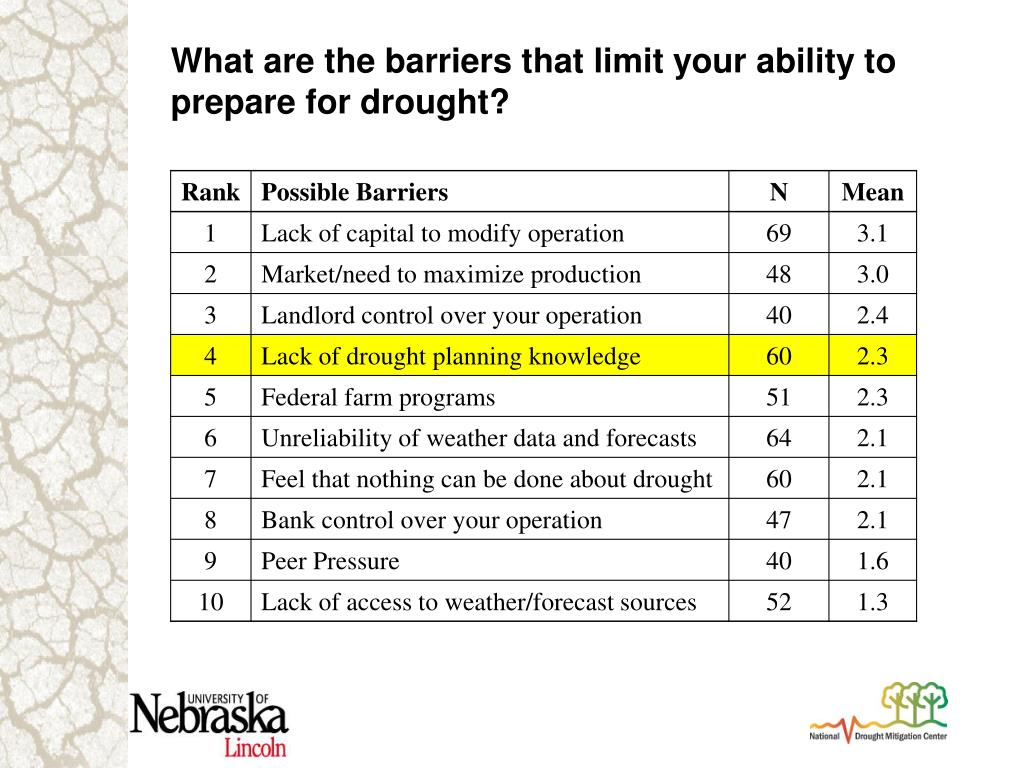 What are the barriers that limit your ability to prepare for drought?

| Rank | Possible Barriers | N | Mean |
|---|---|---|---|
| 1 | Lack of capital to modify operation | 69 | 3.1 |
| 2 | Market/need to maximize production | 48 | 3.0 |
| 3 | Landlord control over your operation | 40 | 2.4 |
| 4 | Lack of drought planning knowledge | 60 | 2.3 |
| 5 | Federal farm programs | 51 | 2.3 |
| 6 | Unreliability of weather data and forecasts | 64 | 2.1 |
| 7 | Feel that nothing can be done about drought | 60 | 2.1 |
| 8 | Bank control over your operation | 47 | 2.1 |
| 9 | Peer Pressure | 40 | 1.6 |
| 10 | Lack of access to weather/forecast sources | 52 | 1.3 |

UNIVERSITY OF Nebraska Lincoln

National Drought Mitigation Center